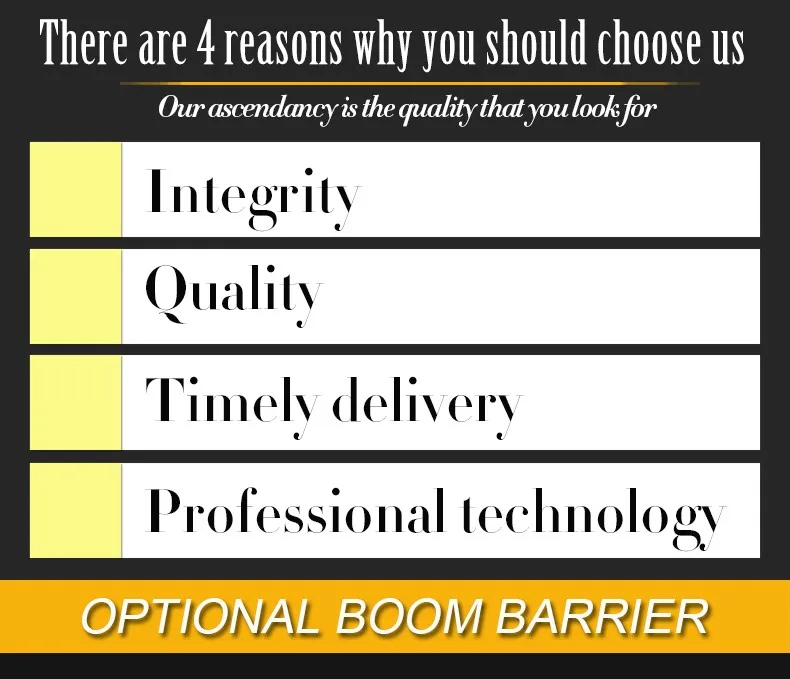 There are 4 reasons why you should choose us

Our ascendancy is the quality that you look for

Integrity

Quality

Timely delivery

Professional technology

OPTIONAL BOOM BARRIER